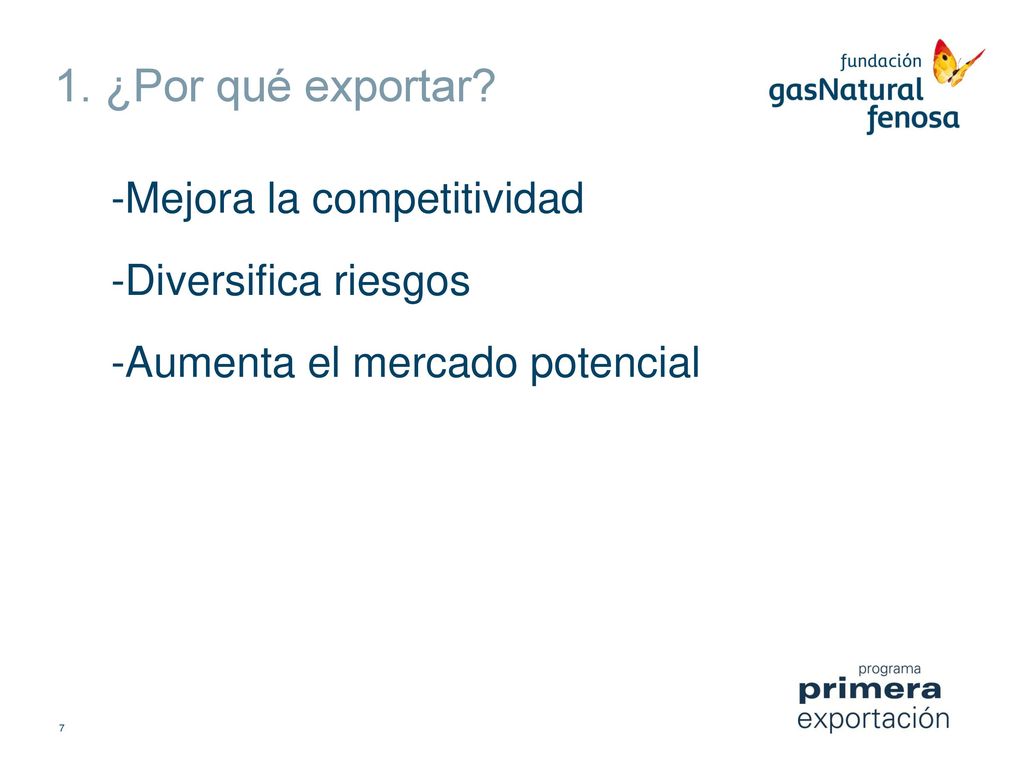 1. ¿Por qué exportar?

fundación
gasNatural
fenosa

-Mejora la competitividad

-Diversifica riesgos

-Aumenta el mercado potencial

7

programa
primera
exportación